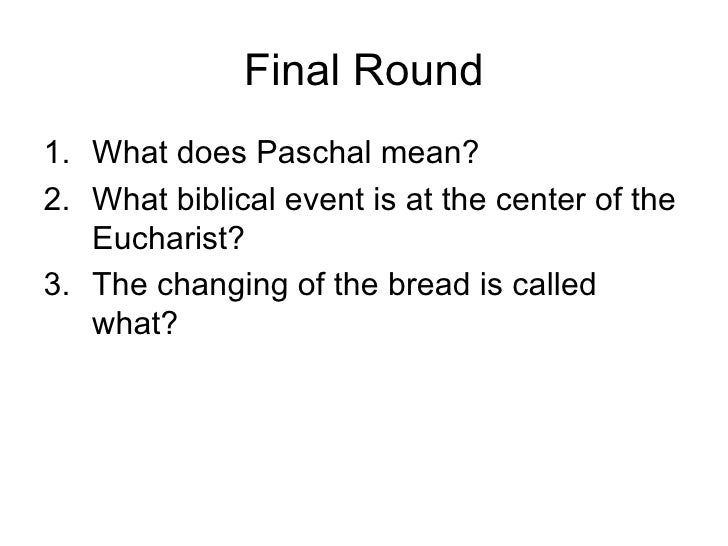 Final Round

1. What does Paschal mean?
2. What biblical event is at the center of the Eucharist?
3. The changing of the bread is called what?